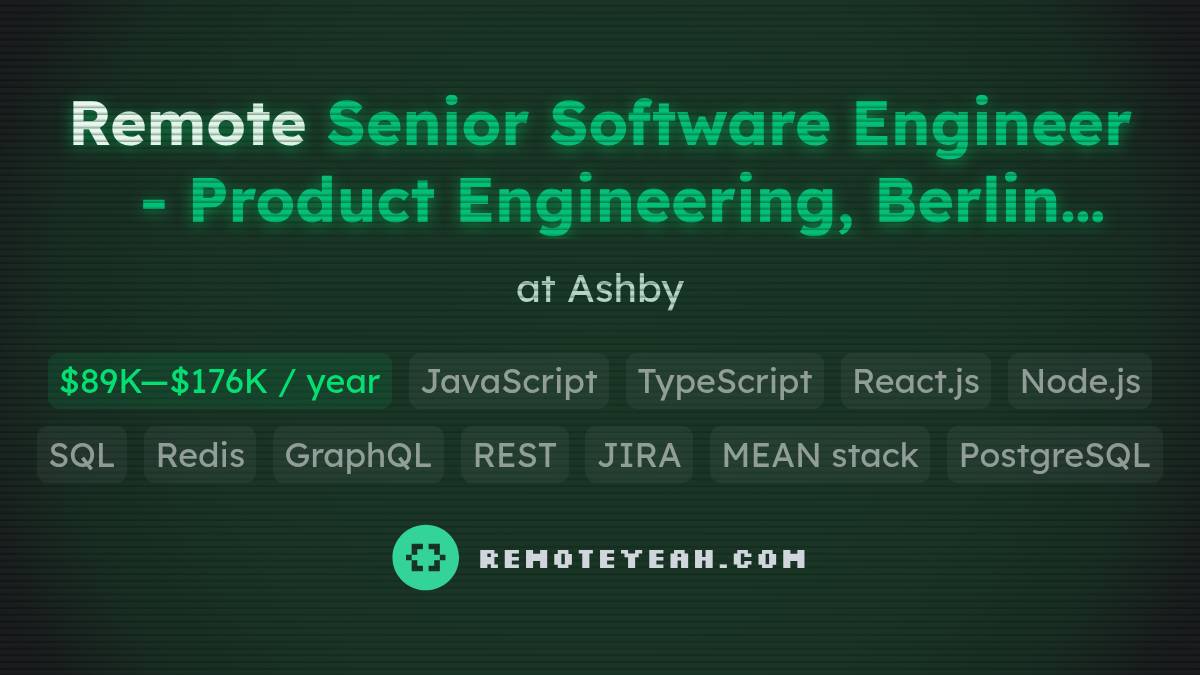 Remote Senior Software Engineer - Product Engineering, Berlin...

at Ashby

$89K—$176K / year JavaScript TypeScript React.js Node.js SQL Redis GraphQL REST JIRA MEAN stack PostgreSQL

REMOTEYEAH.COM